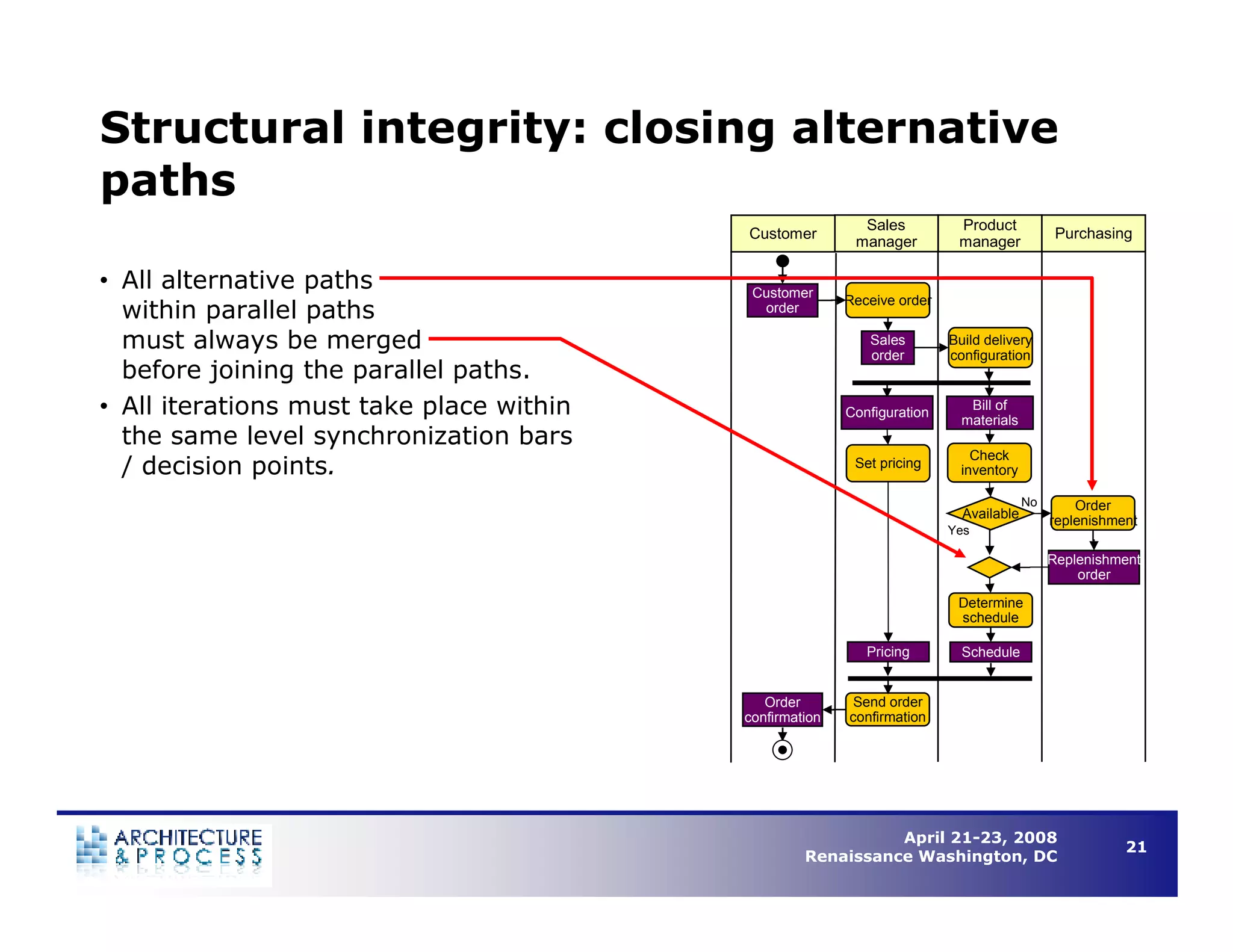 Structural integrity: closing alternative paths

• All alternative paths within parallel paths must always be merged before joining the parallel paths.

• All iterations must take place within the same level synchronization bars / decision points.

Customer

Sales manager

Product manager

Purchasing

Customer order

Receive order

Sales order

Build delivery configuration

Configuration

Bill of materials

Set pricing

Check inventory

Available

No

Yes

Order replenishment

Replenishment order

Determine schedule

Pricing

Schedule

Order confirmation

Send order confirmation

ARCHITECTURE & PROCESS

April 21-23, 2008
Renaissance Washington, DC

21